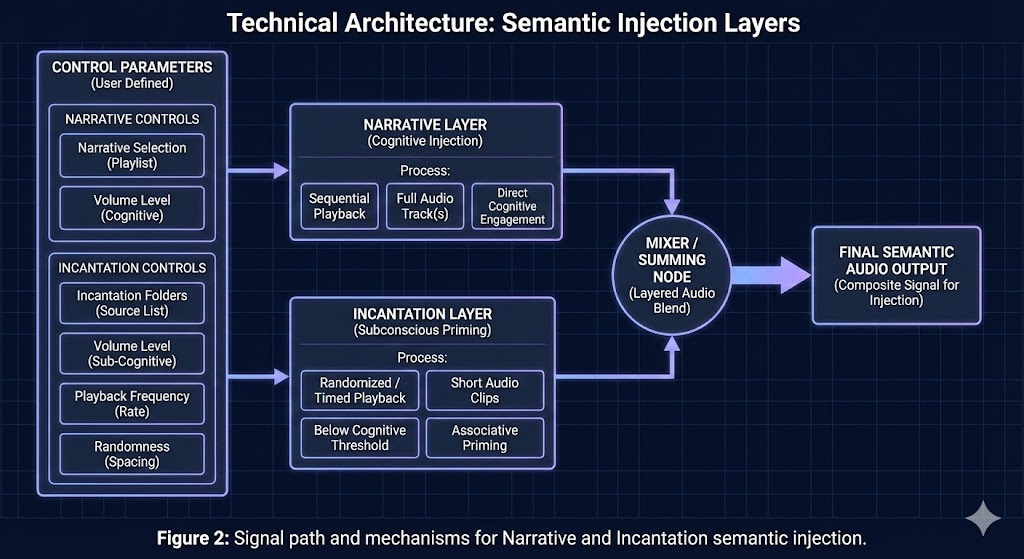 Technical Architecture: Semantic Injection Layers

CONTROL PARAMETERS
(User Defined)

NARRATIVE CONTROLS

Narrative Selection
(Playlist)

Volume Level
(Cognitive)

INCANTATION CONTROLS

Incantation Folders
(Source List)

Volume Level
(Sub-Cognitive)

Playback Frequency
(Rate)

Randomness
(Spacing)

NARRATIVE LAYER
(Cognitive Injection)

Process:

Sequential Playback

Full Audio Track(s)

Direct Cognitive Engagement

INCANTATION LAYER
(Subconscious Priming)

Process:

Randomized / Timed Playback

Short Audio Clips

Below Cognitive Threshold

Associative Priming

MIXER / SUMMING NODE
(Layered Audio Blend)

FINAL SEMANTIC AUDIO OUTPUT
(Composite Signal for Injection)

Figure 2: Signal path and mechanisms for Narrative and Incantation semantic injection.